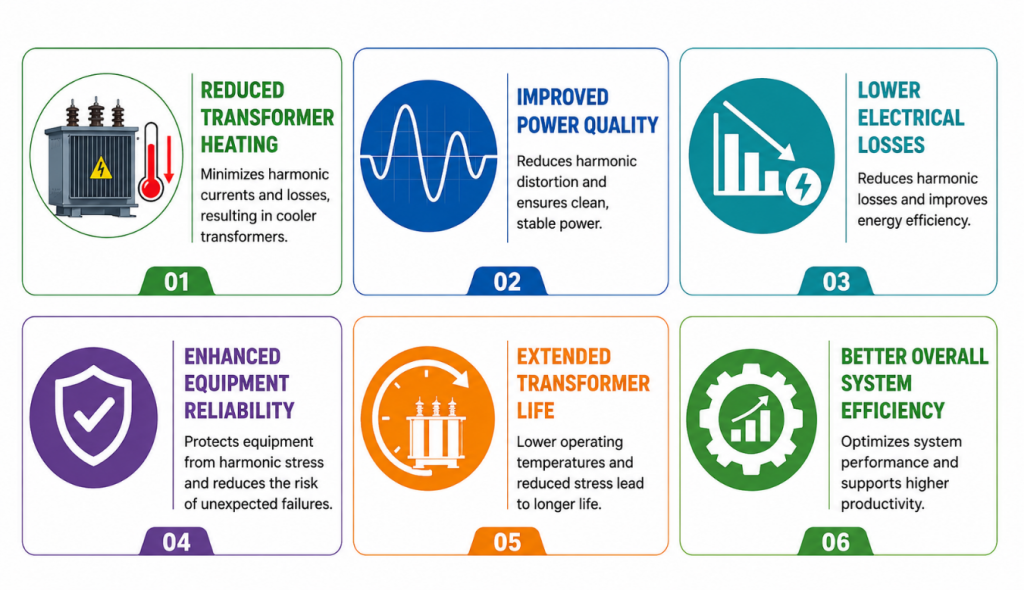 REDUCED TRANSFORMER HEATING

Minimizes harmonic currents and losses, resulting in cooler transformers.

01

IMPROVED POWER QUALITY

Reduces harmonic distortion and ensures clean, stable power.

02

LOWER ELECTRICAL LOSSES

Reduces harmonic losses and improves energy efficiency.

03

ENHANCED EQUIPMENT RELIABILITY

Protects equipment from harmonic stress and reduces the risk of unexpected failures.

04

EXTENDED TRANSFORMER LIFE

Lower operating temperatures and reduced stress lead to longer life.

05

BETTER OVERALL SYSTEM EFFICIENCY

Optimizes system performance and supports higher productivity.

06